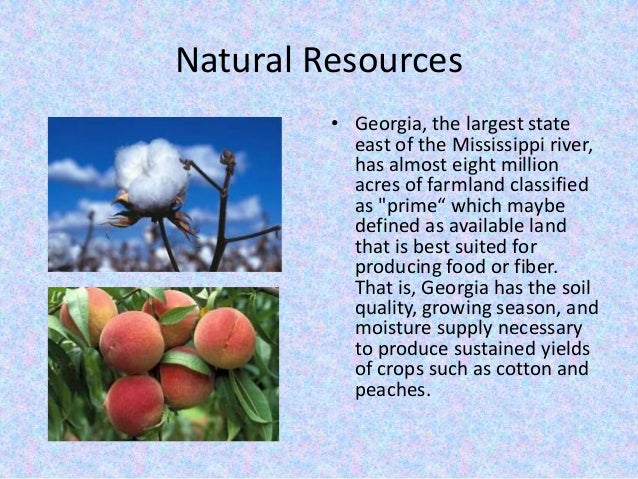 Natural Resources

• Georgia, the largest state east of the Mississippi river, has almost eight million acres of farmland classified as "prime“ which maybe defined as available land that is best suited for producing food or fiber. That is, Georgia has the soil quality, growing season, and moisture supply necessary to produce sustained yields of crops such as cotton and peaches.